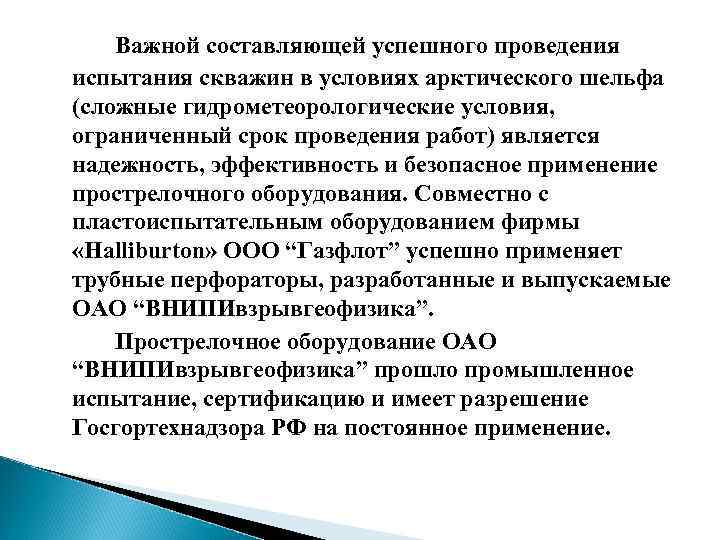 Важной составляющей успешного проведения испытания скважин в условиях арктического шельфа (сложные гидрометеорологические условия, ограниченный срок проведения работ) является надежность, эффективность и безопасное применение прострелочного оборудования. Совместно с пластоиспытательным оборудованием фирмы «Halliburton» ООО “Газфлот” успешно применяет трубные перфораторы, разработанные и выпускаемые ОАО “ВНИПИвзрывгеофизика”.

Прострелочное оборудование ОАО “ВНИПИвзрывгеофизика” прошло промышленное испытание, сертификацию и имеет разрешение Госгортехнадзора РФ на постоянное применение.